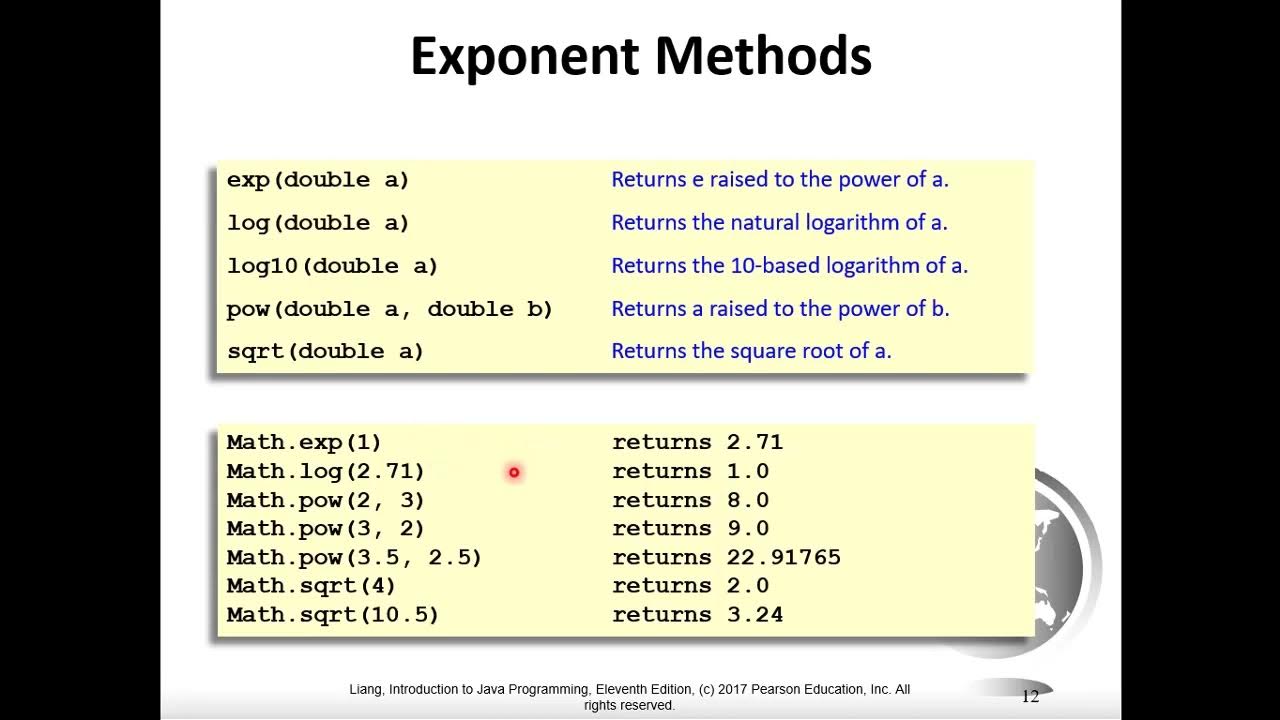 Exponent Methods

| | |
|---|---|
| exp(double a) | Returns e raised to the power of a. |
| log(double a) | Returns the natural logarithm of a. |
| log10(double a) | Returns the 10-based logarithm of a. |
| pow(double a, double b) | Returns a raised to the power of b. |
| sqrt(double a) | Returns the square root of a. |

| | |
|---|---|
| Math.exp(1) | returns 2.71 |
| Math.log(2.71) | returns 1.0 |
| Math.pow(2, 3) | returns 8.0 |
| Math.pow(3, 2) | returns 9.0 |
| Math.pow(3.5, 2.5) | returns 22.91765 |
| Math.sqrt(4) | returns 2.0 |
| Math.sqrt(10.5) | returns 3.24 |

Liang, Introduction to Java Programming, Eleventh Edition, (c) 2017 Pearson Education, Inc. All rights reserved.

12